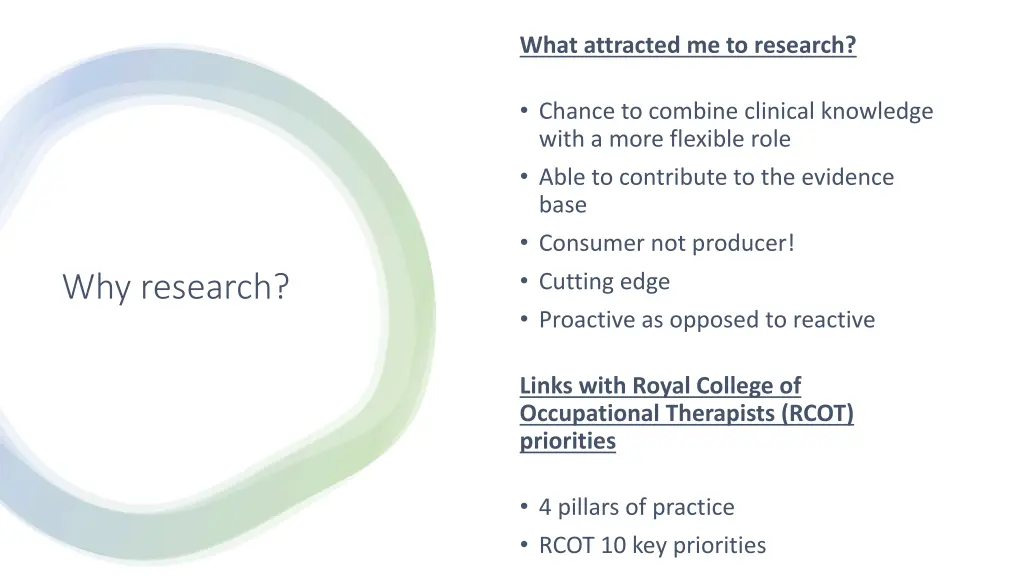 Why research?

What attracted me to research?

• Chance to combine clinical knowledge with a more flexible role
• Able to contribute to the evidence base
• Consumer not producer!
• Cutting edge
• Proactive as opposed to reactive

Links with Royal College of Occupational Therapists (RCOT) priorities

• 4 pillars of practice
• RCOT 10 key priorities